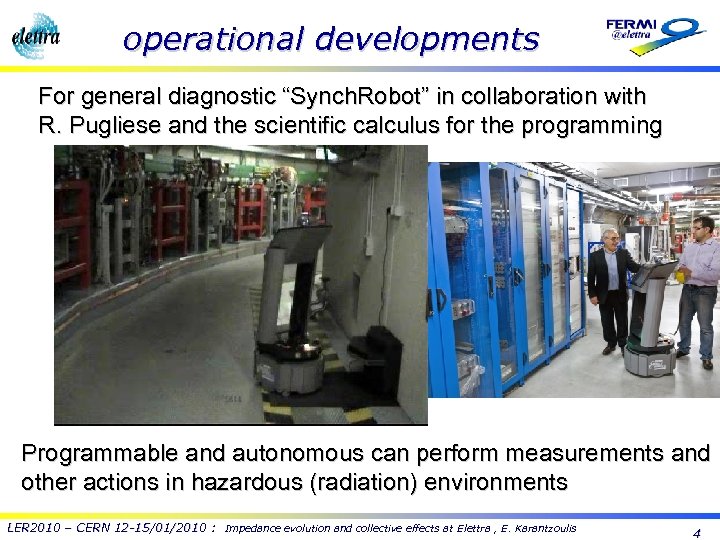 elettra

operational developments

FERMI @elettra

For general diagnostic “SynchRobot” in collaboration with R. Pugliese and the scientific calculus for the programming

Programmable and autonomous can perform measurements and other actions in hazardous (radiation) environments

LER2010 – CERN 12-15/01/2010 : Impedance evolution and collective effects at Elettra , E. Karantzoulis

4